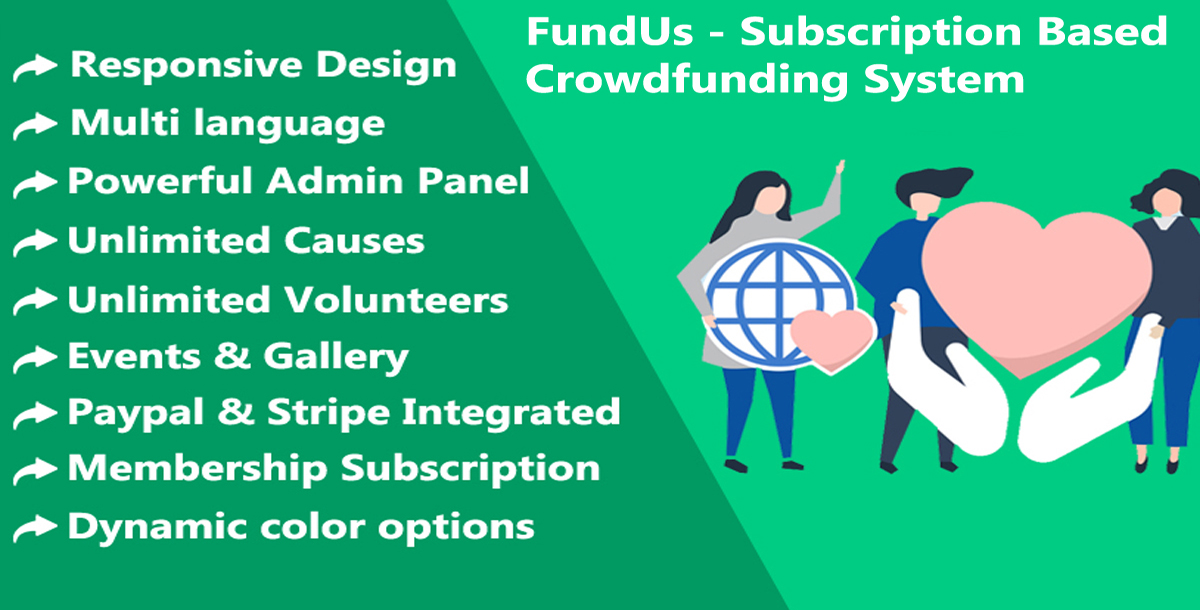 FundUs - Subscription Based Crowdfunding System

Responsive Design
Multi language
Powerful Admin Panel
Unlimited Causes
Unlimited Volunteers
Events & Gallery
Paypal & Stripe Integrated
Membership Subscription
Dynamic color options